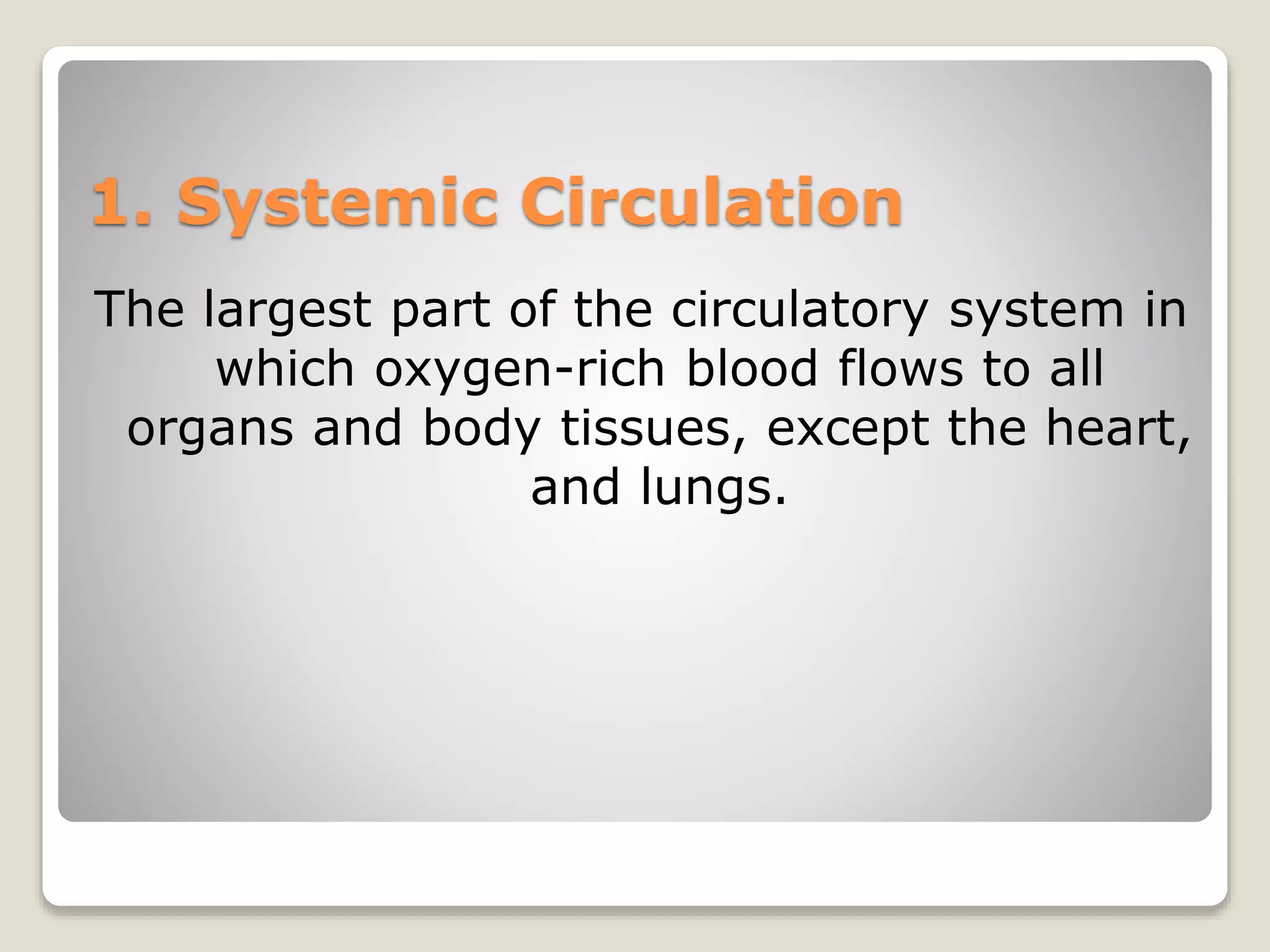 1. Systemic Circulation

The largest part of the circulatory system in which oxygen-rich blood flows to all organs and body tissues, except the heart, and lungs.